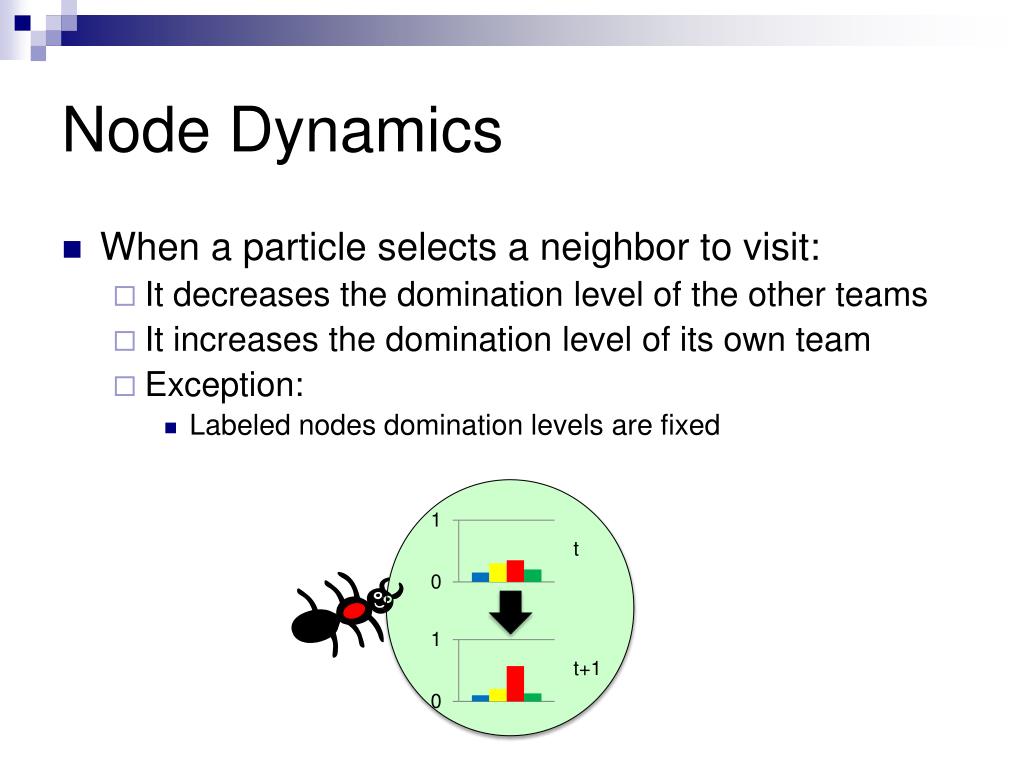 Node Dynamics

When a particle selects a neighbor to visit:

It decreases the domination level of the other teams

It increases the domination level of its own team

Exception:

Labeled nodes domination levels are fixed

1

0

t

1

0

t+1